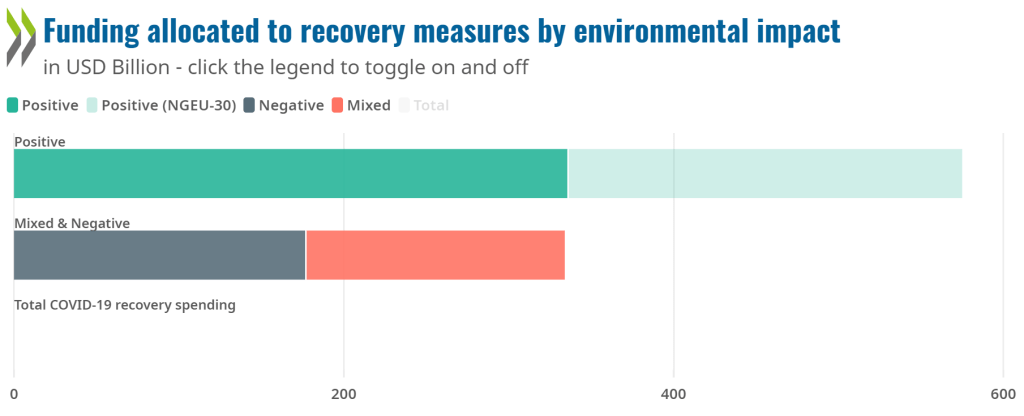 Funding allocated to recovery measures by environmental impact
in USD Billion - click the legend to toggle on and off

Positive Positive (NGEU-30) Negative Mixed Total

Positive

Mixed & Negative

Total COVID-19 recovery spending

0 200 400 600